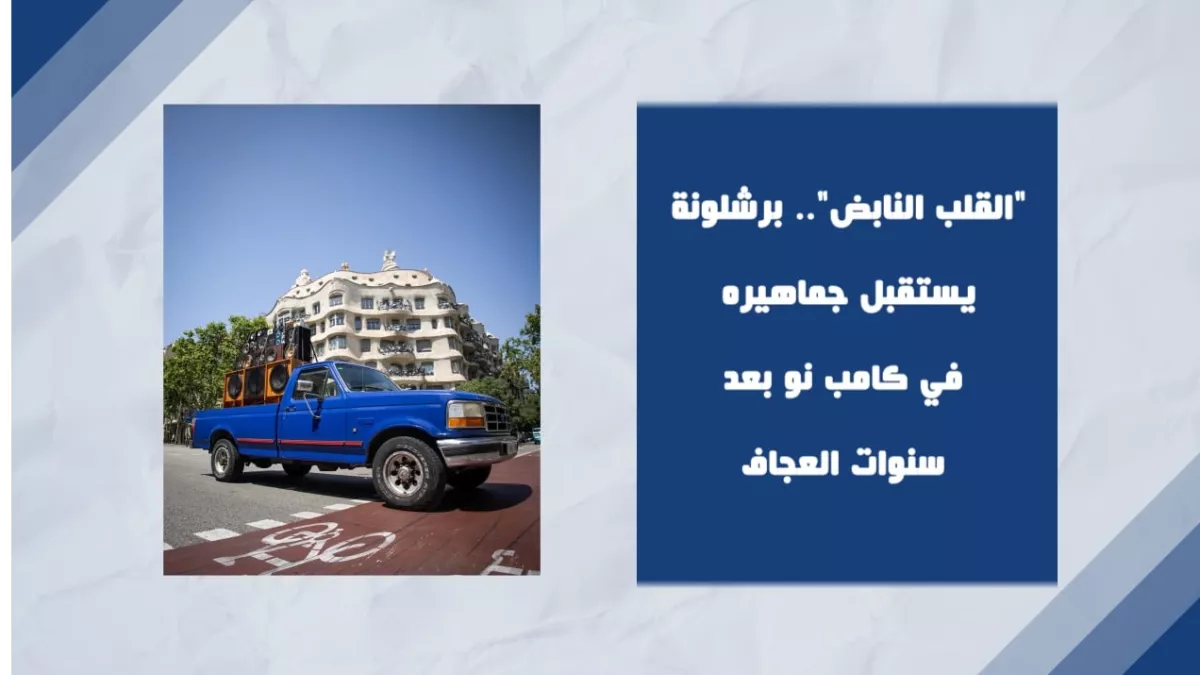 "القلب النابض".. برشلونة يستقبل جماهيره في كامب نو بعد سنوات العجاف